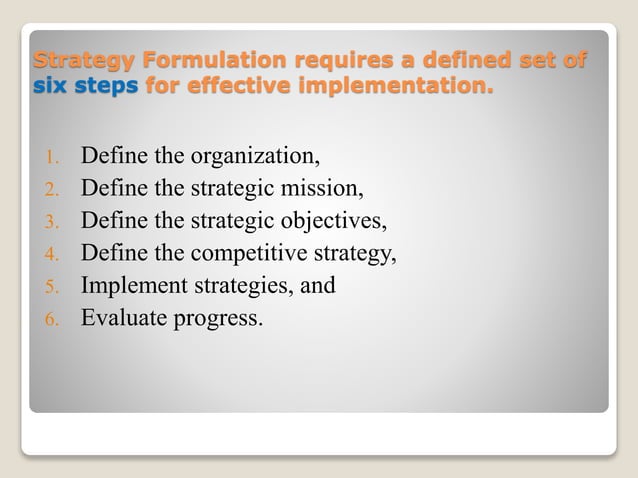 Strategy Formulation requires a defined set of six steps for effective implementation.

1. Define the organization,
2. Define the strategic mission,
3. Define the strategic objectives,
4. Define the competitive strategy,
5. Implement strategies, and
6. Evaluate progress.